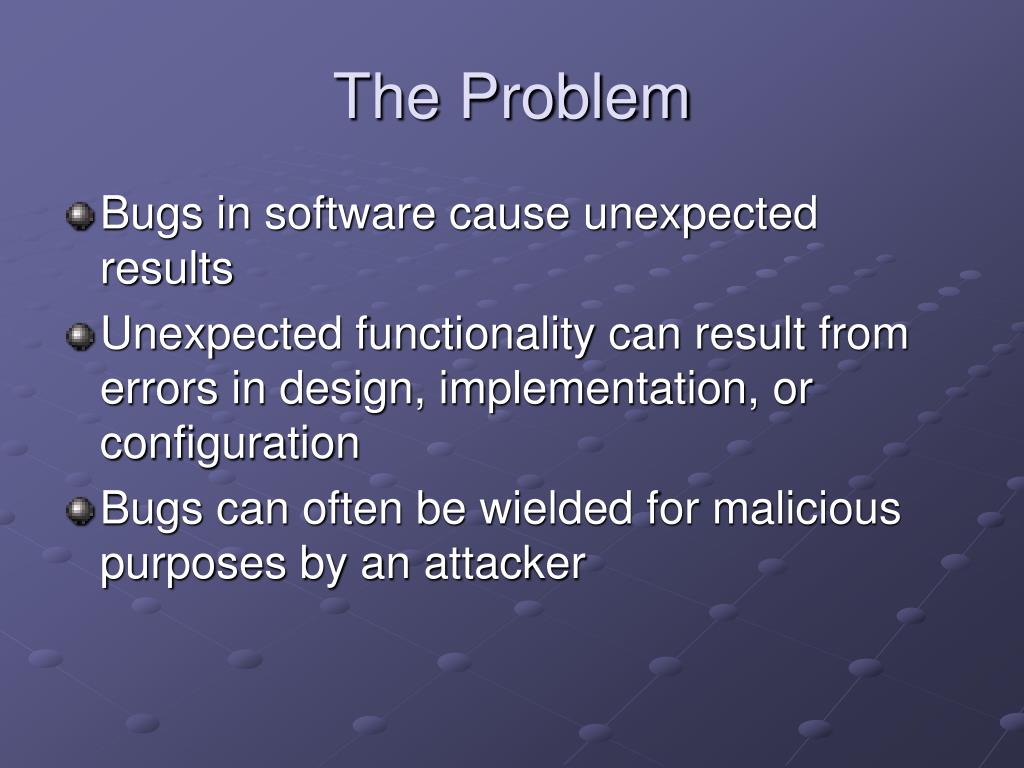 The Problem

Bugs in software cause unexpected results

Unexpected functionality can result from errors in design, implementation, or configuration

Bugs can often be wielded for malicious purposes by an attacker